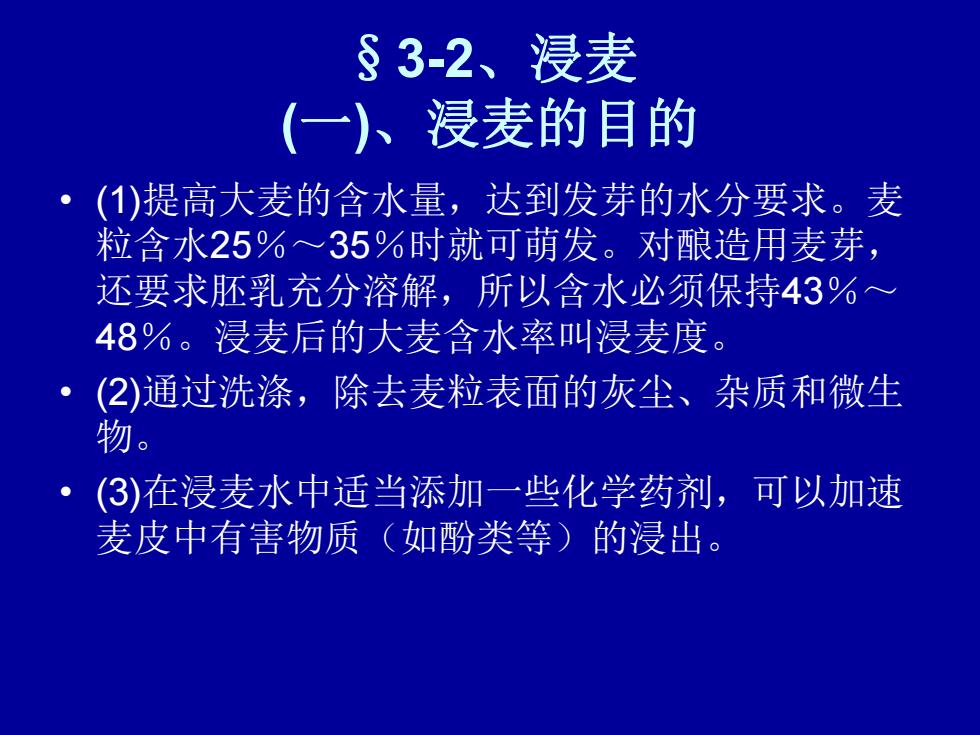 §3-2、浸麦
(一)、浸麦的目的

• (1)提高大麦的含水量，达到发芽的水分要求。麦粒含水25％～35％时就可萌发。对酿造用麦芽，还要求胚乳充分溶解，所以含水必须保持43％～48％。浸麦后的大麦含水率叫浸麦度。

• (2)通过洗涤，除去麦粒表面的灰尘、杂质和微生物。

• (3)在浸麦水中适当添加一些化学药剂，可以加速麦皮中有害物质（如酚类等）的浸出。